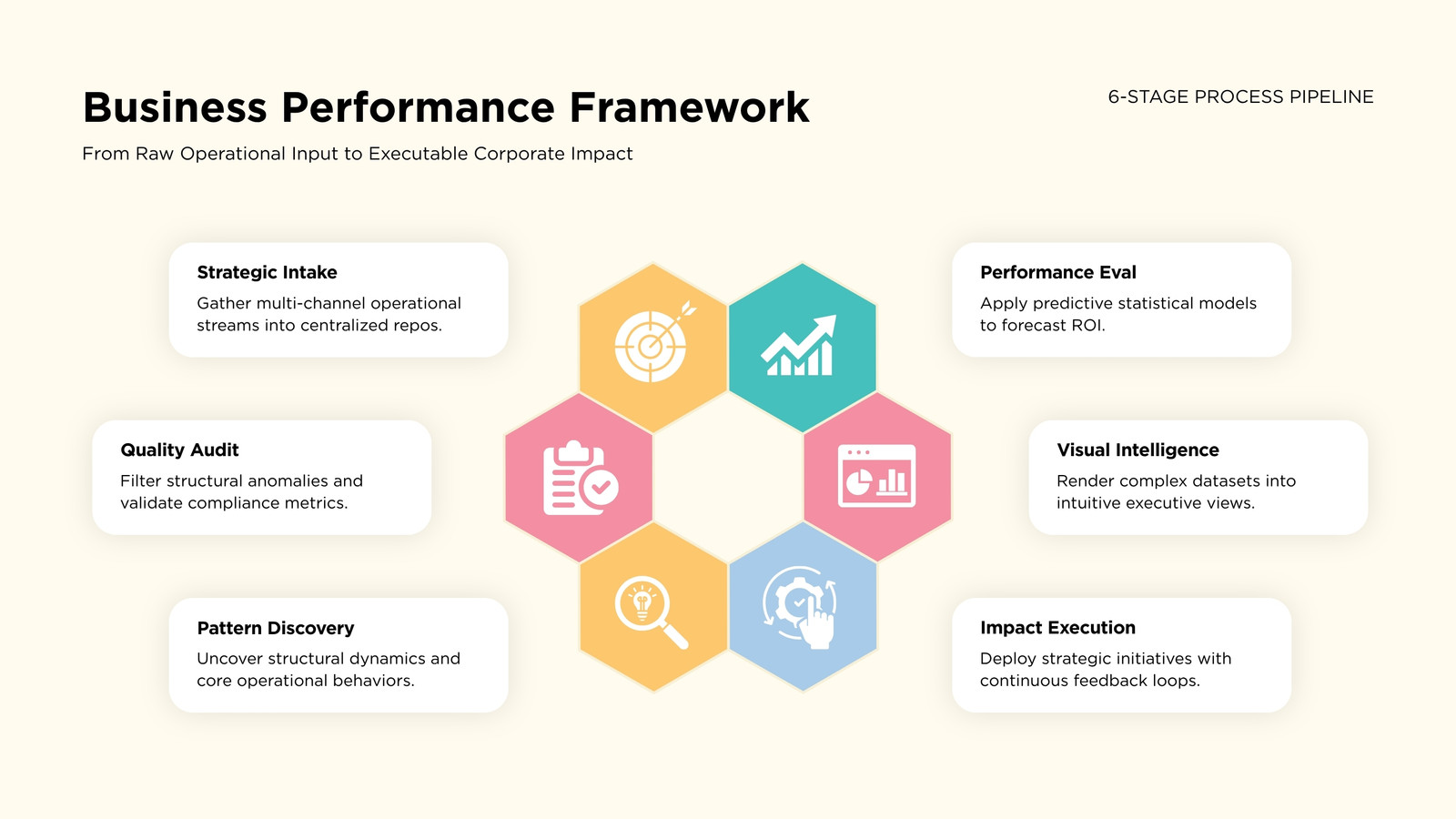 Business Performance Framework

6-STAGE PROCESS PIPELINE

From Raw Operational Input to Executable Corporate Impact

Strategic Intake

Gather multi-channel operational streams into centralized repos.

Quality Audit

Filter structural anomalies and validate compliance metrics.

Pattern Discovery

Uncover structural dynamics and core operational behaviors.

Performance Eval

Apply predictive statistical models to forecast ROI.

Visual Intelligence

Render complex datasets into intuitive executive views.

Impact Execution

Deploy strategic initiatives with continuous feedback loops.